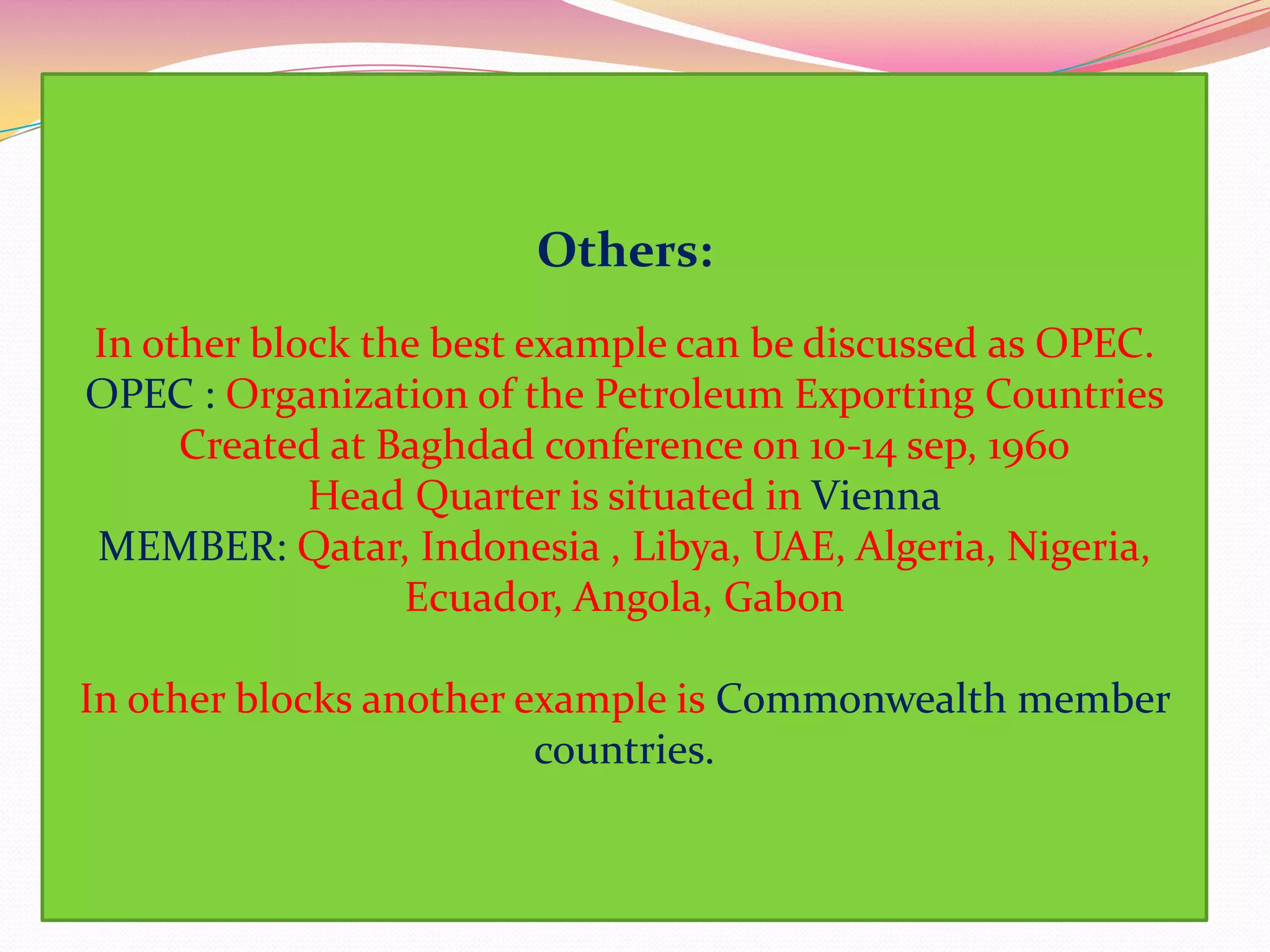 Others:

In other block the best example can be discussed as OPEC.
OPEC : Organization of the Petroleum Exporting Countries
Created at Baghdad conference on 10-14 sep, 1960
Head Quarter is situated in Vienna
MEMBER: Qatar, Indonesia , Libya, UAE, Algeria, Nigeria, Ecuador, Angola, Gabon

In other blocks another example is Commonwealth member countries.